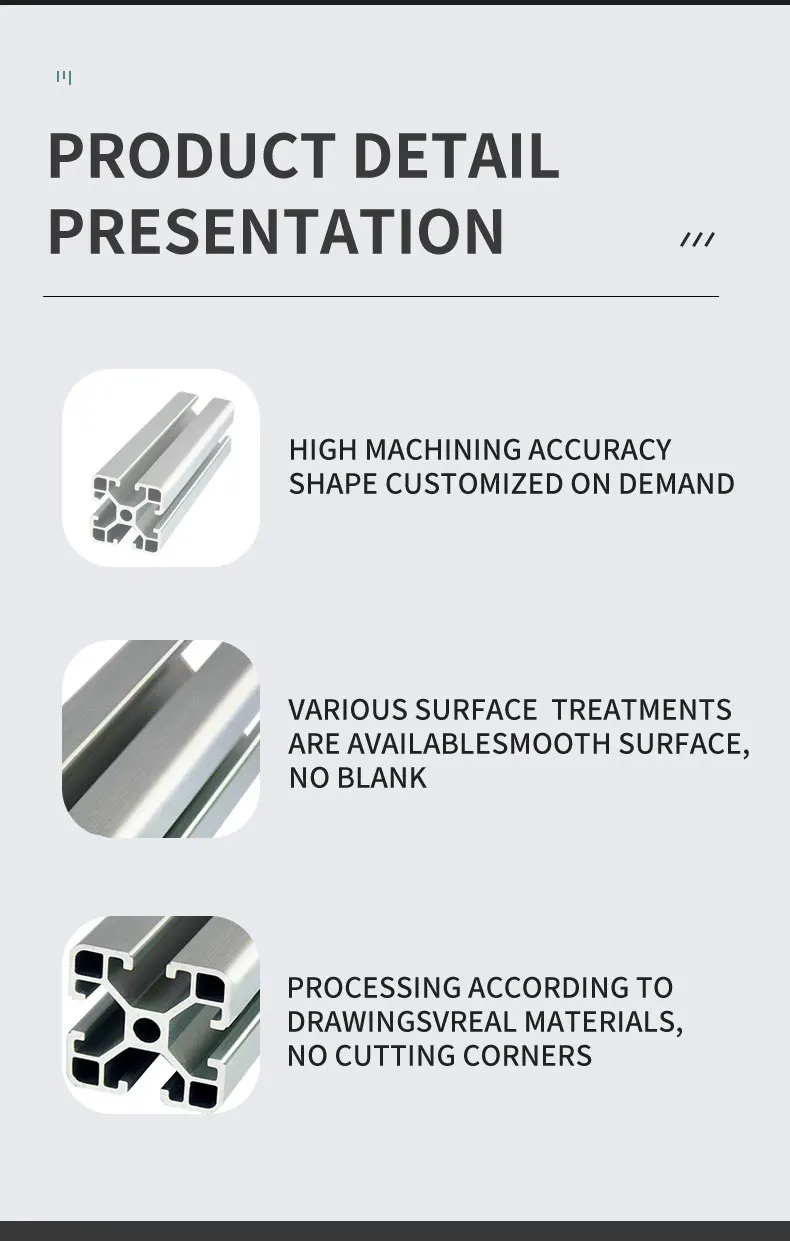 PRODUCT DETAIL PRESENTATION

HIGH MACHINING ACCURACY
SHAPE CUSTOMIZED ON DEMAND

VARIOUS SURFACE TREATMENTS ARE AVAILABLESMOOTH SURFACE, NO BLANK

PROCESSING ACCORDING TO DRAWINGSVREAL MATERIALS, NO CUTTING CORNERS